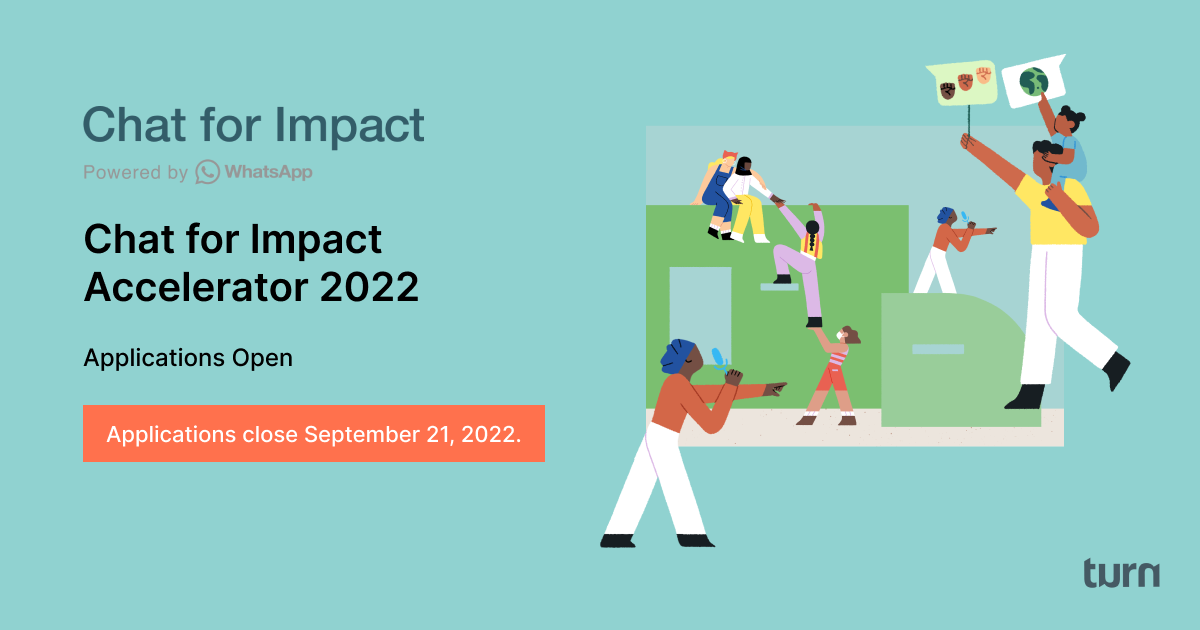 Chat for Impact
Powered by WhatsApp

Chat for Impact Accelerator 2022

Applications Open

Applications close September 21, 2022.

turn